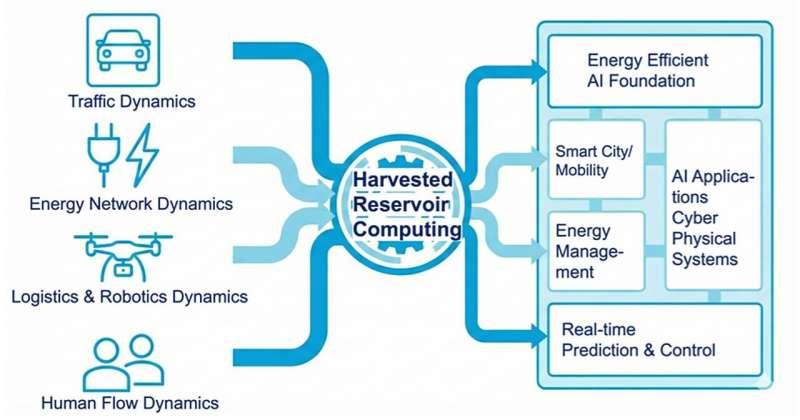 Traffic Dynamics

Energy Network Dynamics

Logistics & Robotics Dynamics

Human Flow Dynamics

Harvested Reservoir Computing

Energy Efficient AI Foundation

Smart City/ Mobility

Energy Management

AI Applications Cyber Physical Systems

Real-time Prediction & Control